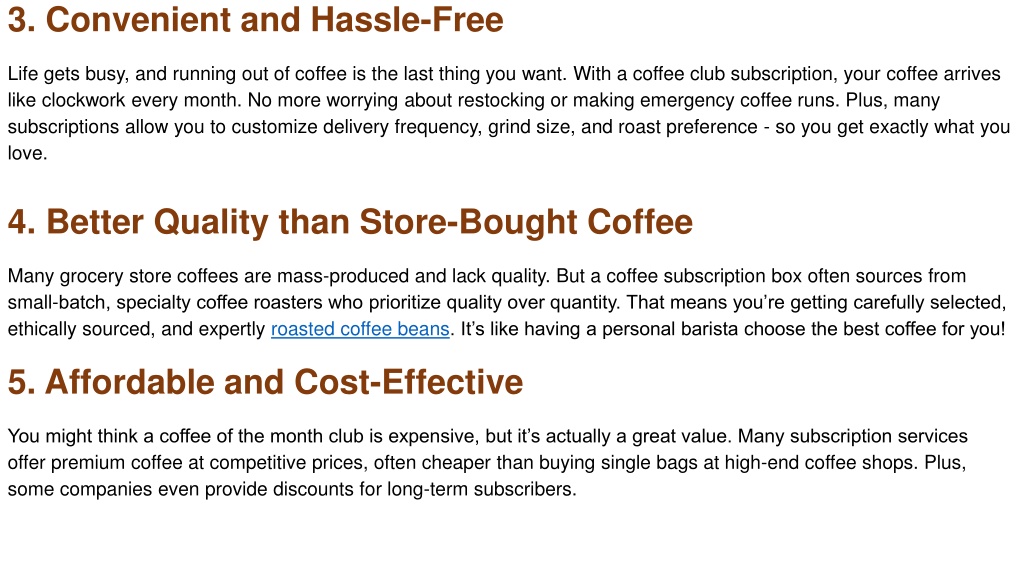 3. Convenient and Hassle-Free

Life gets busy, and running out of coffee is the last thing you want. With a coffee club subscription, your coffee arrives like clockwork every month. No more worrying about restocking or making emergency coffee runs. Plus, many subscriptions allow you to customize delivery frequency, grind size, and roast preference - so you get exactly what you love.

4. Better Quality than Store-Bought Coffee

Many grocery store coffees are mass-produced and lack quality. But a coffee subscription box often sources from small-batch, specialty coffee roasters who prioritize quality over quantity. That means you're getting carefully selected, ethically sourced, and expertly roasted coffee beans. It's like having a personal barista choose the best coffee for you!

5. Affordable and Cost-Effective

You might think a coffee of the month club is expensive, but it's actually a great value. Many subscription services offer premium coffee at competitive prices, often cheaper than buying single bags at high-end coffee shops. Plus, some companies even provide discounts for long-term subscribers.